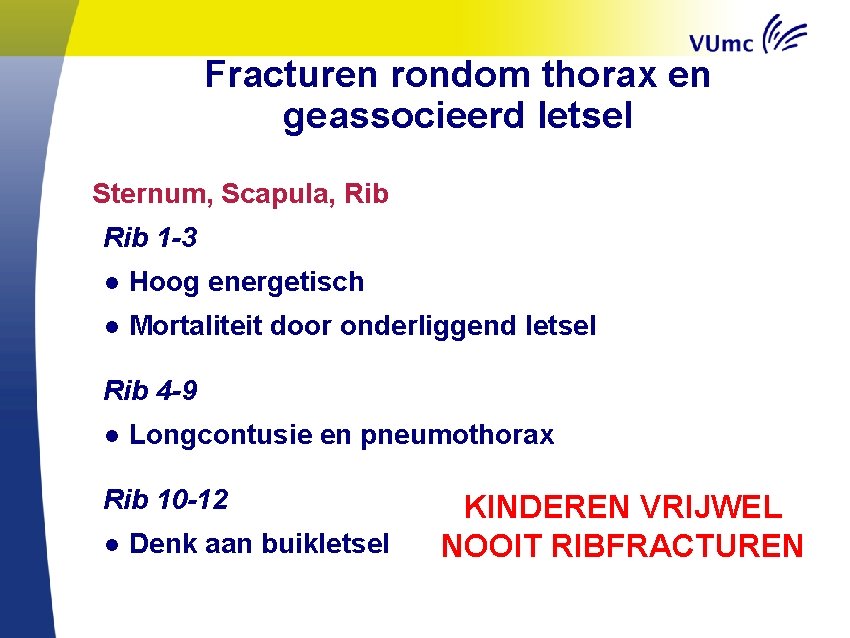 VUmc

Fracturen rondom thorax en geassocieerd letsel

Sternum, Scapula, Rib

Rib 1-3

● Hoog energetisch

● Mortaliteit door onderliggend letsel

Rib 4-9

● Longcontusie en pneumothorax

Rib 10-12

● Denk aan buikletsel

KINDEREN VRIJWEL NOOIT RIBFRACTUREN